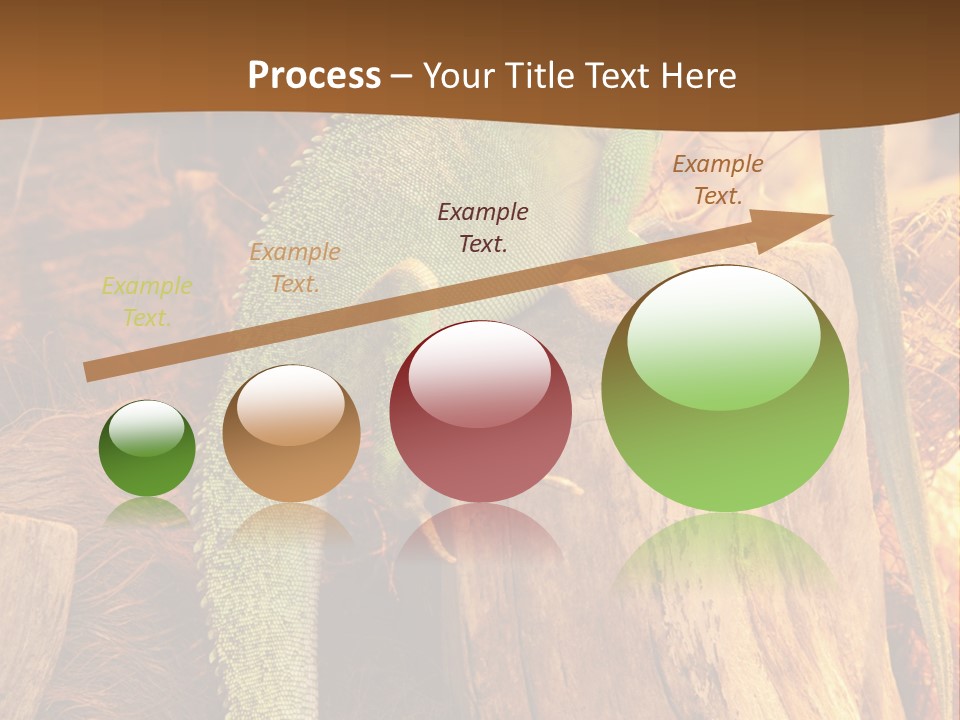 Process – Your Title Text Here

Example Text.

Example Text.

Example Text.

Example Text.